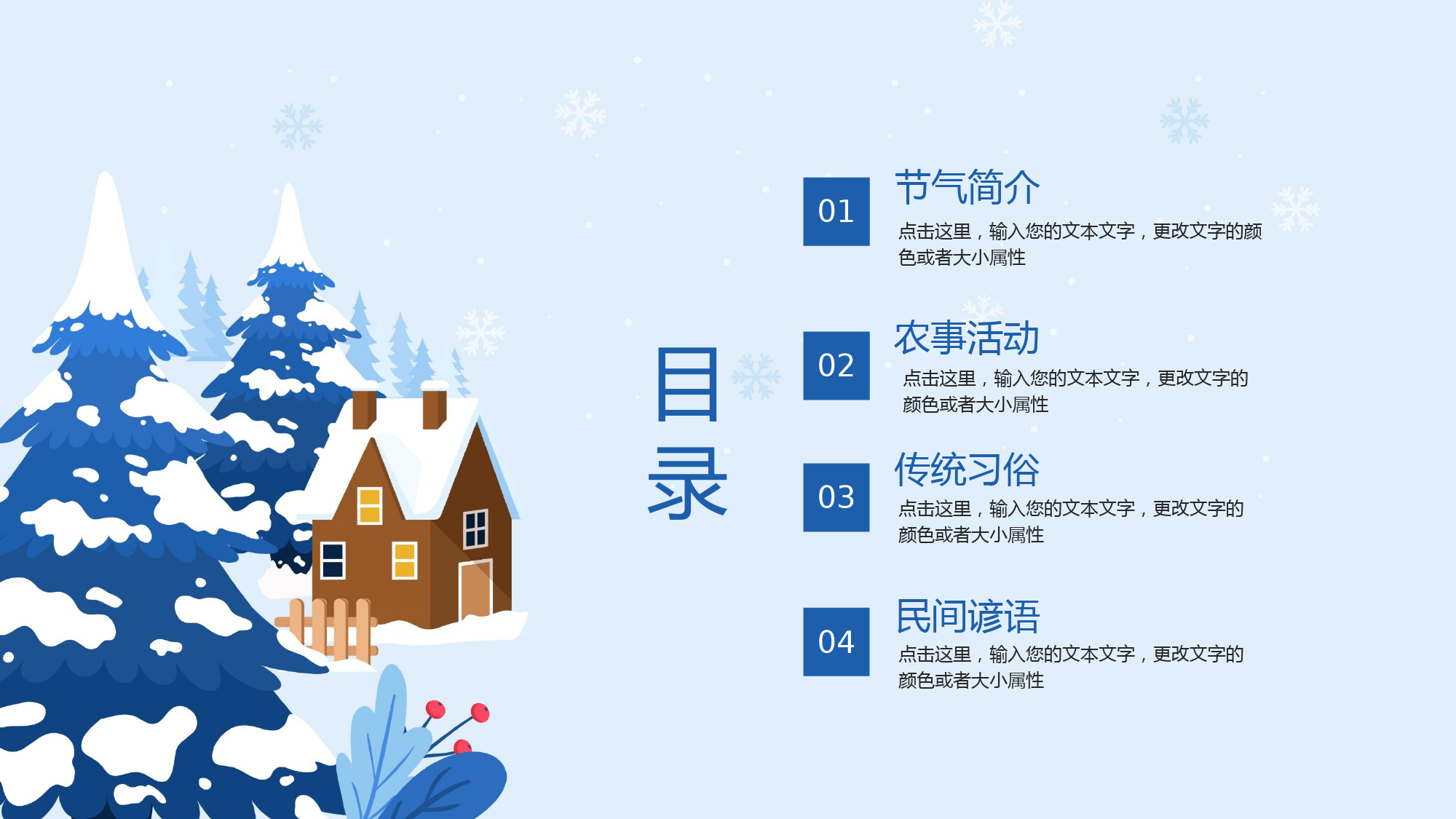 目录

01
节气简介
点击这里，输入您的文本文字，更改文字的颜色或者大小属性

02
农事活动
点击这里，输入您的文本文字，更改文字的颜色或者大小属性

03
传统习俗
点击这里，输入您的文本文字，更改文字的颜色或者大小属性

04
民间谚语
点击这里，输入您的文本文字，更改文字的颜色或者大小属性